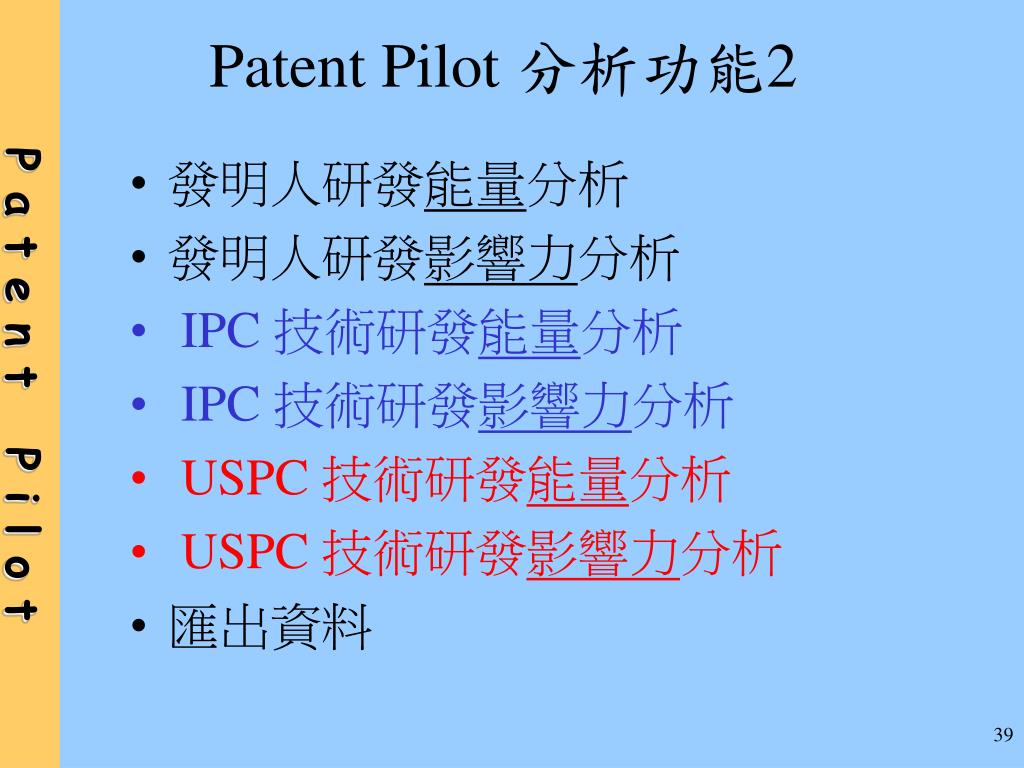 Patent Pilot

Patent Pilot 分析功能2

• 發明人研發能量分析
• 發明人研發影響力分析
• IPC 技術研發能量分析
• IPC 技術研發影響力分析
• USPC 技術研發能量分析
• USPC 技術研發影響力分析
• 匯出資料

39